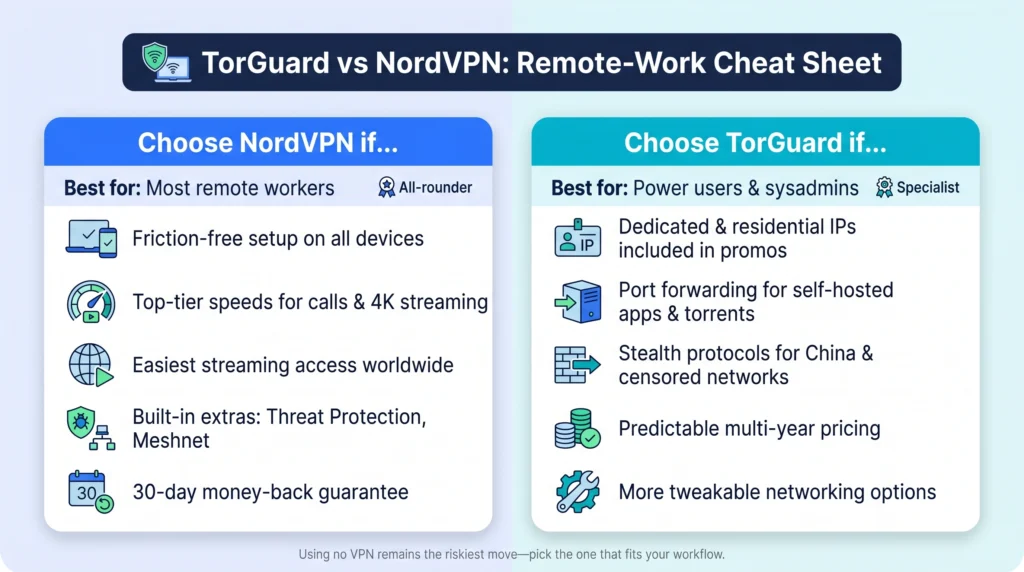 TorGuard vs NordVPN: Remote-Work Cheat Sheet

Choose NordVPN if...

Best for: Most remote workers
All-rounder

Friction-free setup on all devices

Top-tier speeds for calls & 4K streaming

Easiest streaming access worldwide

Built-in extras: Threat Protection, Meshnet

30

30-day money-back guarantee

Choose TorGuard if...

Best for: Power users & sysadmins
Specialist

IP

Dedicated & residential IPs included in promos

Port forwarding for self-hosted apps & torrents

Stealth protocols for China & censored networks

Predictable multi-year pricing

More tweakable networking options

Using no VPN remains the riskiest move—pick the one that fits your workflow.